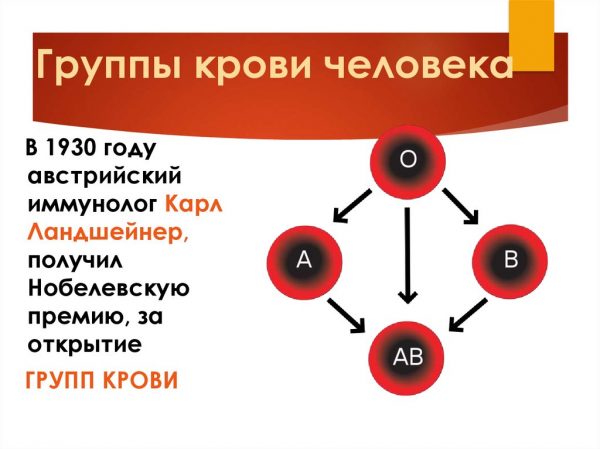 Группы крови человека

В 1930 году австрийский иммунолог Карл Ландшейнер, получил Нобелевскую премию, за открытие

ГРУПП КРОВИ

O

A

B

AB